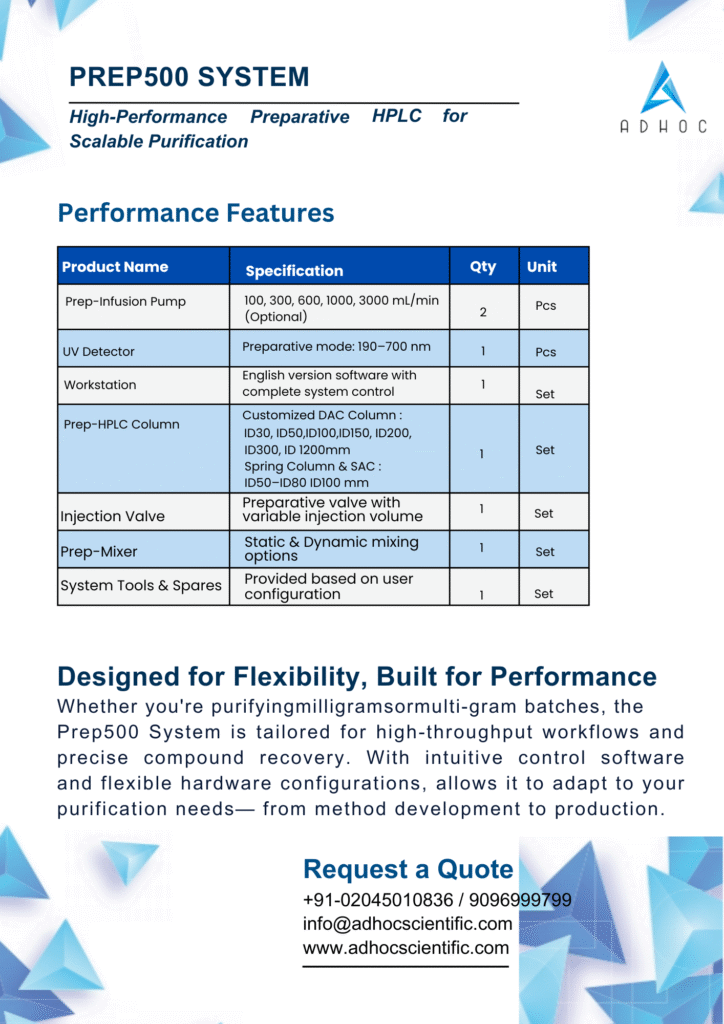 PREP500 SYSTEM

High-Performance Preparative HPLC for Scalable Purification

ADHOC

Performance Features

| Product Name | Specification | Qty | Unit |
|---|---|---|---|
| Prep-Infusion Pump | 100, 300, 600, 1000, 3000 mL/min (Optional) | 2 | Pcs |
| UV Detector | Preparative mode: 190–700 nm | 1 | Pcs |
| Workstation | English version software with complete system control | 1 | Set |
| Prep-HPLC Column | Customized DAC Column : ID30, ID50,ID100,ID150, ID200, ID300, ID 1200mm Spring Column & SAC : ID50–ID80 ID100 mm | 1 | Set |
| Injection Valve | Preparative valve with variable injection volume | 1 | Set |
| Prep-Mixer | Static & Dynamic mixing options | 1 | Set |
| System Tools & Spares | Provided based on user configuration | 1 | Set |

Designed for Flexibility, Built for Performance

Whether you're purifyingmilligramsormulti-gram batches, the Prep500 System is tailored for high-throughput workflows and precise compound recovery. With intuitive control software and flexible hardware configurations, allows it to adapt to your purification needs— from method development to production.

Request a Quote
+91-02045010836 / 9096999799
info@adhocscientific.com
www.adhocscientific.com